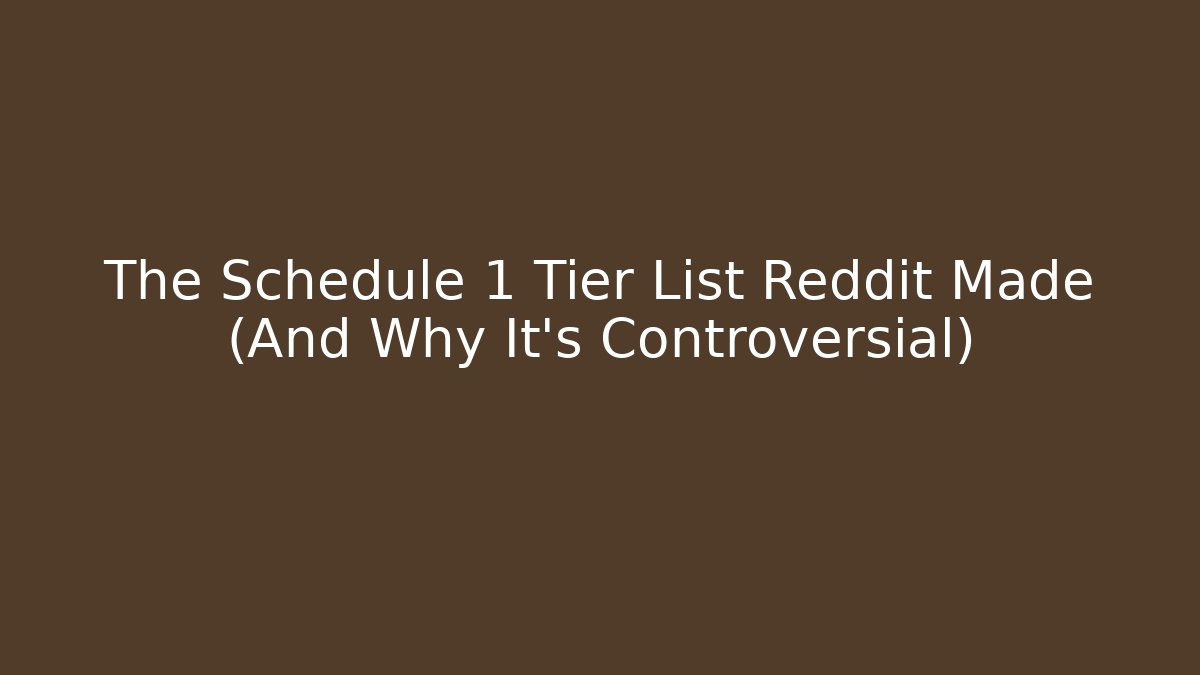 The Schedule 1 Tier List Reddit Made (And Why It's Controversial)